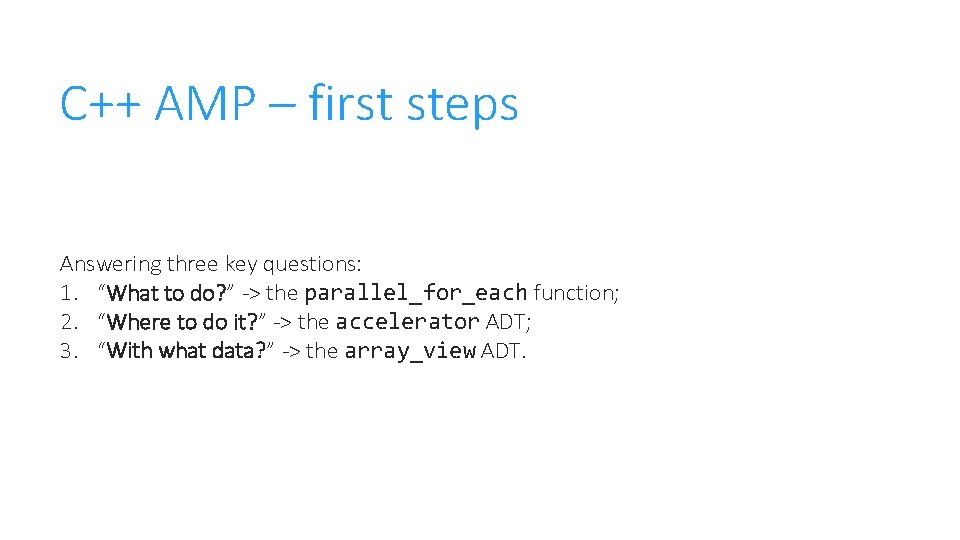 C++ AMP – first steps

Answering three key questions:
1. “What to do?” -> the parallel_for_each function;
2. “Where to do it?” -> the accelerator ADT;
3. “With what data?” -> the array_view ADT.